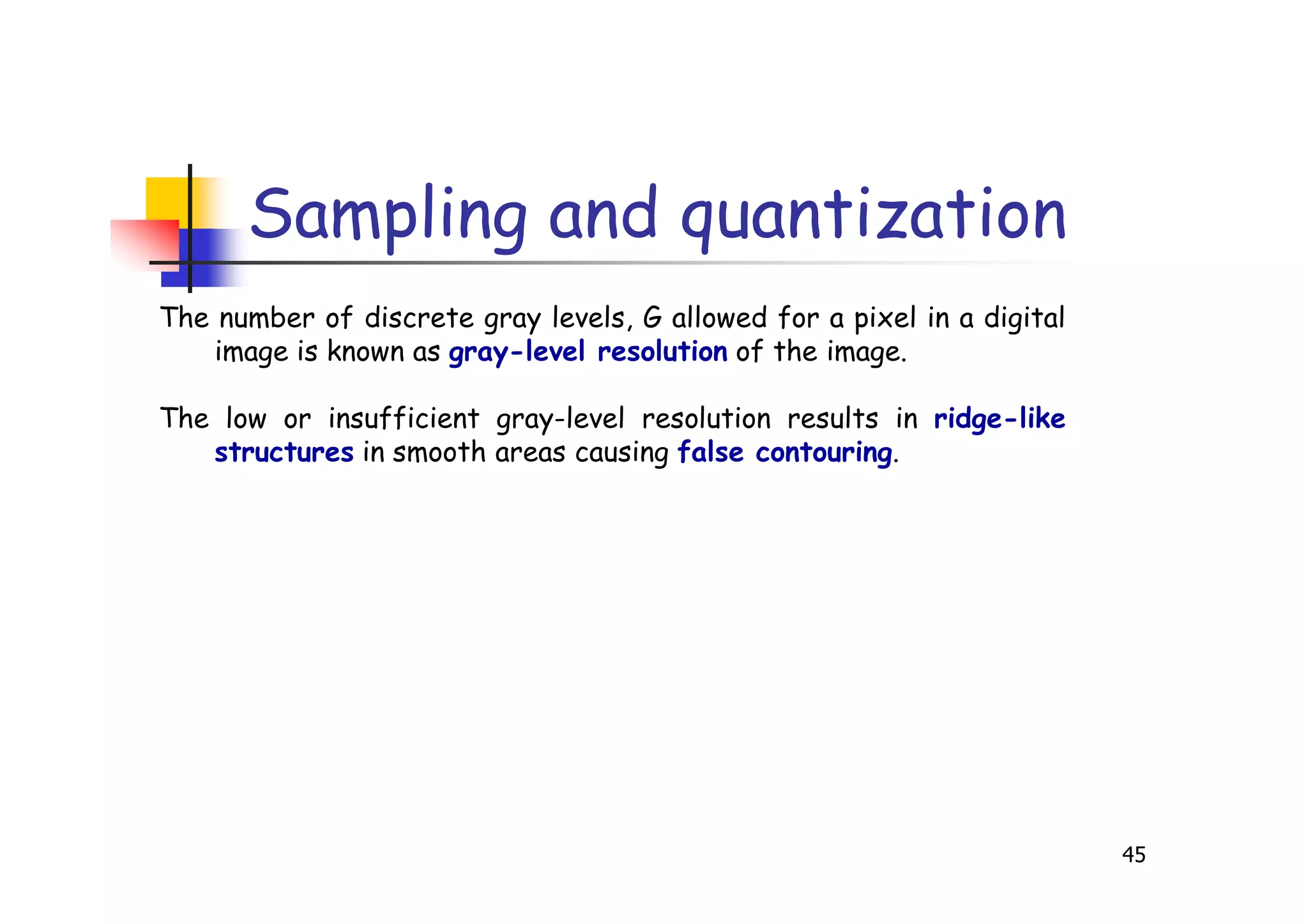 Sampling and quantization

The number of discrete gray levels, G allowed for a pixel in a digital image is known as gray-level resolution of the image.

The low or insufficient gray-level resolution results in ridge-like structures in smooth areas causing false contouring.

45